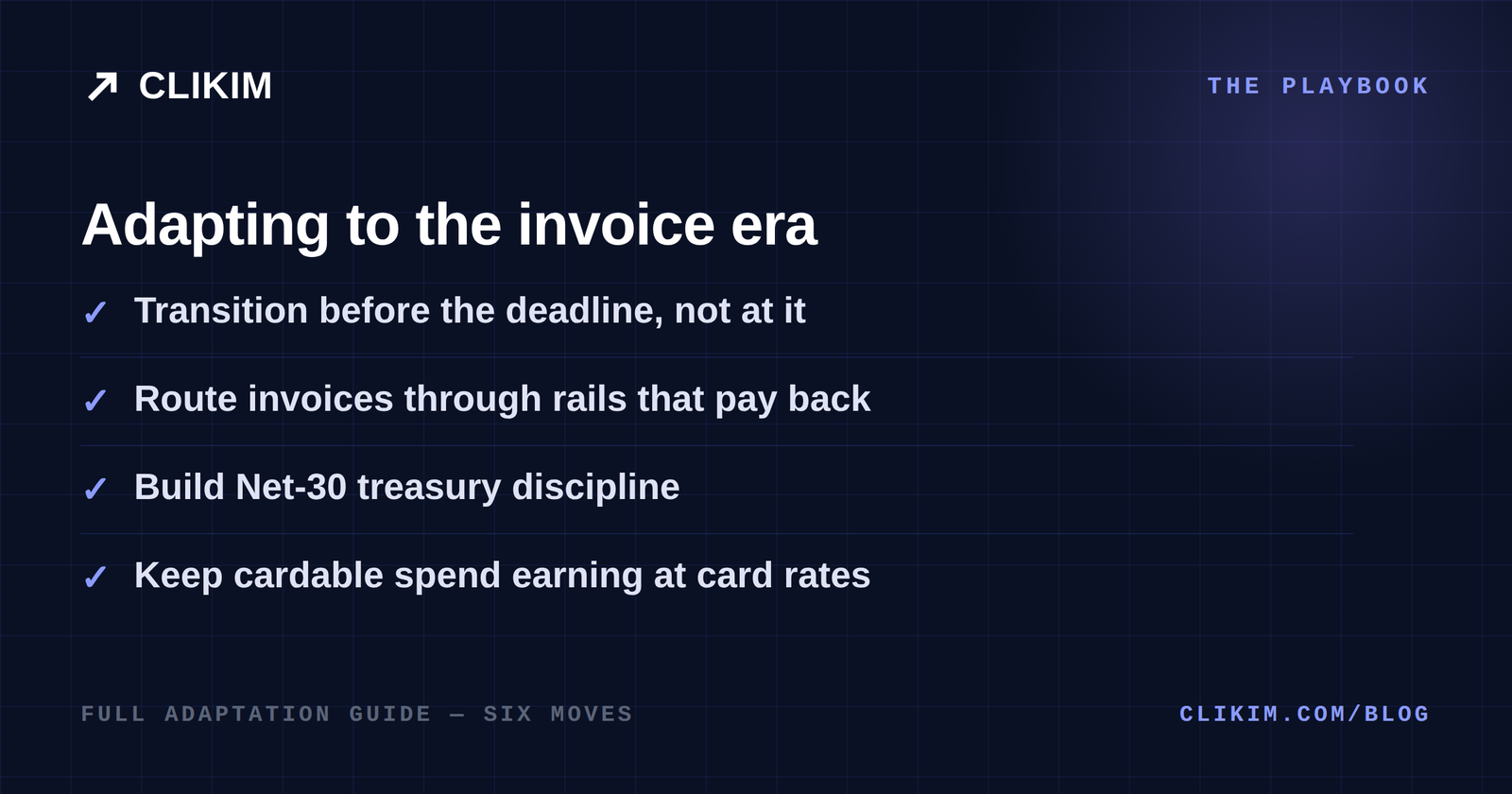 ↗ CLIKIM

THE PLAYBOOK

Adapting to the invoice era

✓ Transition before the deadline, not at it

✓ Route invoices through rails that pay back

✓ Build Net-30 treasury discipline

✓ Keep cardable spend earning at card rates

FULL ADAPTATION GUIDE — SIX MOVES

CLIKIM.COM/BLOG